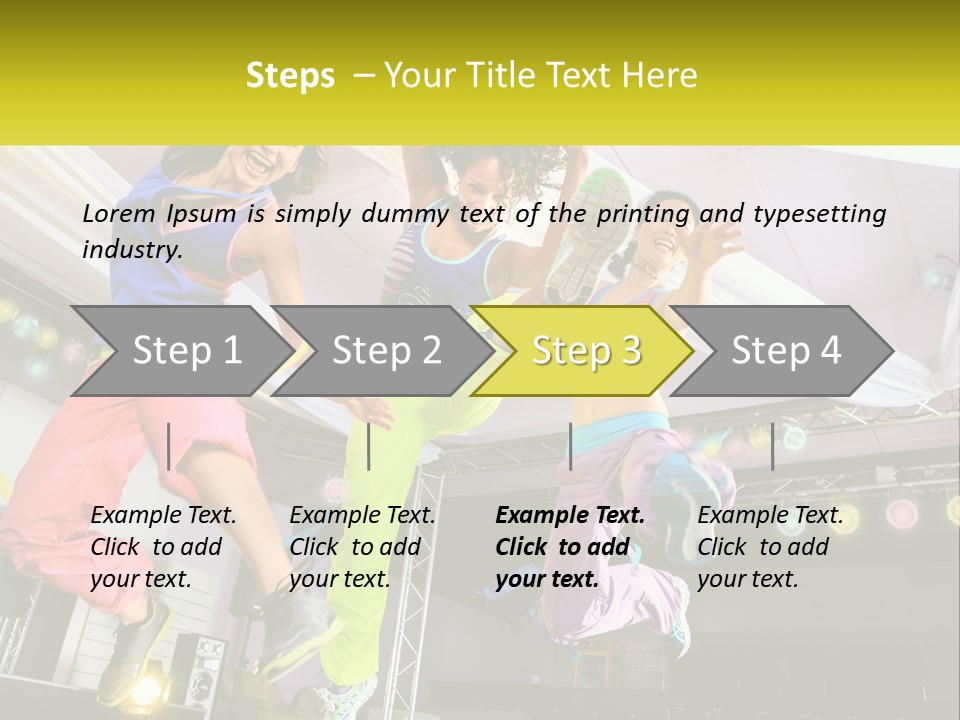 Steps – Your Title Text Here

Lorem Ipsum is simply dummy text of the printing and typesetting industry.

Step 1

Step 2

Step 3

Step 4

Example Text. Click to add your text.

Example Text. Click to add your text.

Example Text. Click to add your text.

Example Text. Click to add your text.